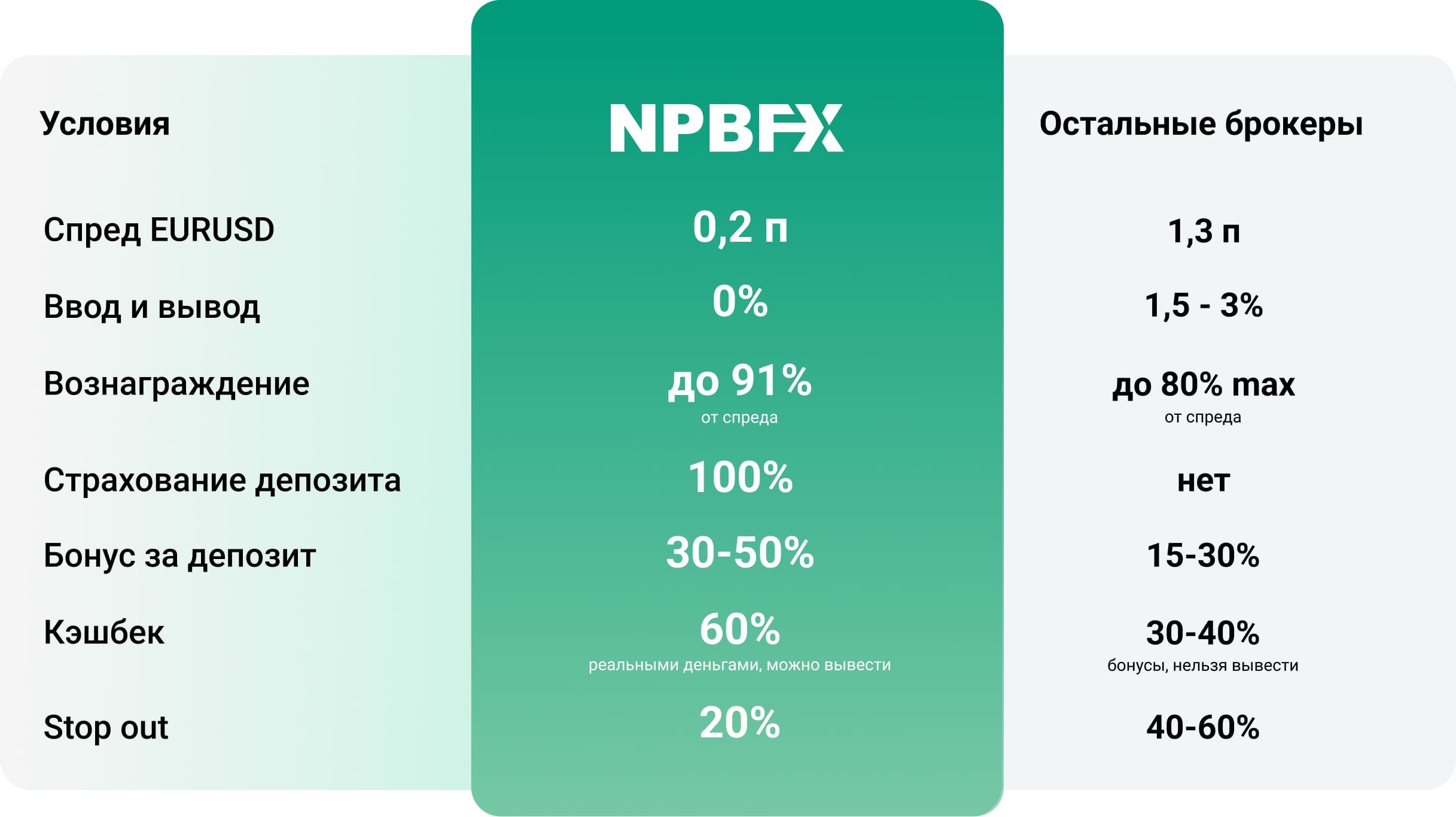 | Условия | NPBFX | Остальные брокеры |
|---|---|---|
| Спред EURUSD | 0,2 п | 1,3 п |
| Ввод и вывод | 0% | 1,5 - 3% |
| Вознаграждение | до 91% от спреда | до 80% max от спреда |
| Страхование депозита | 100% | нет |
| Бонус за депозит | 30-50% | 15-30% |
| Кэшбек | 60% реальными деньгами, можно вывести | 30-40% бонусы, нельзя вывести |
| Stop out | 20% | 40-60% |